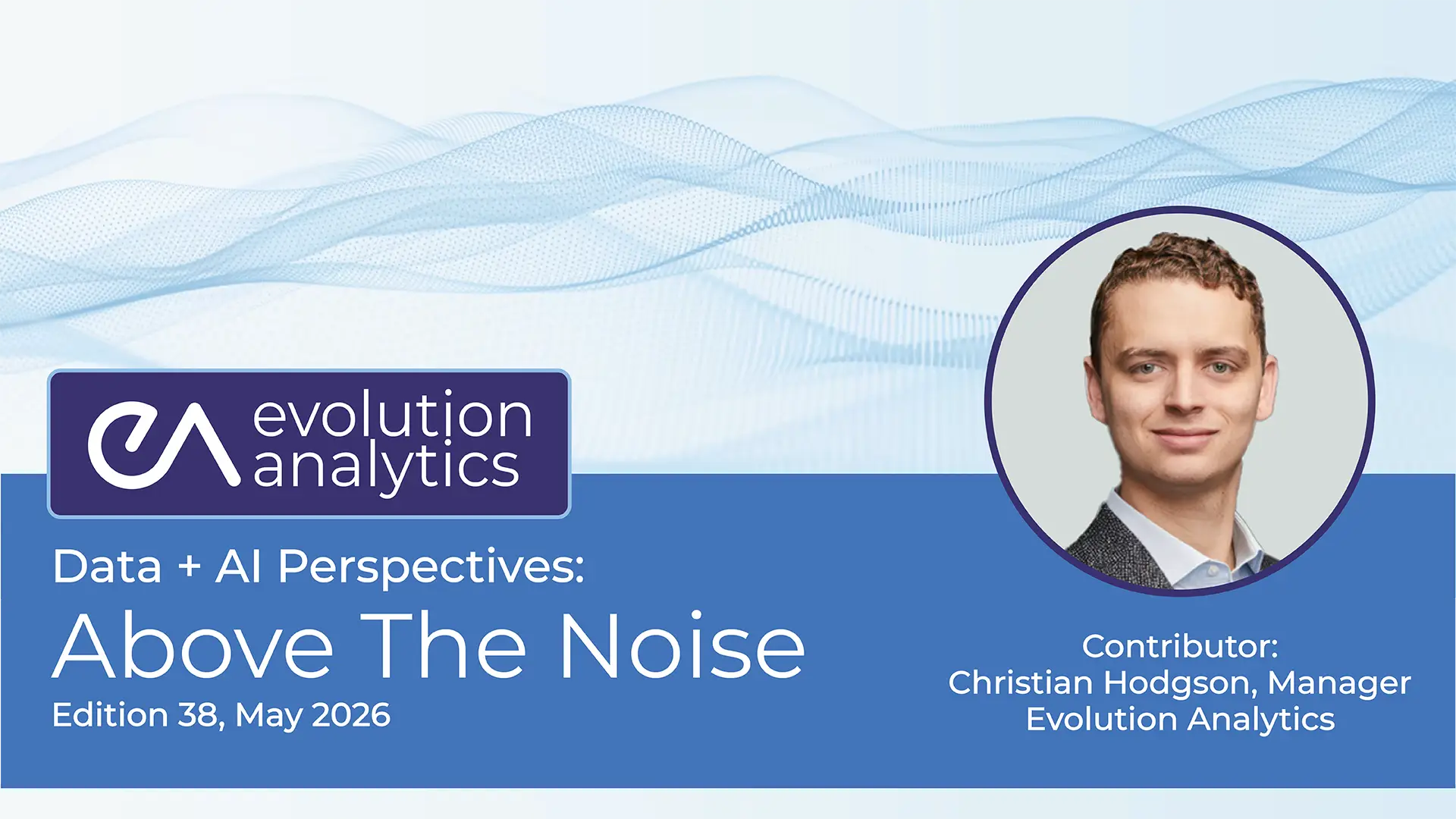 ea evolution analytics

Data + AI Perspectives:
Above The Noise
Edition 38, May 2026

Contributor:
Christian Hodgson, Manager
Evolution Analytics